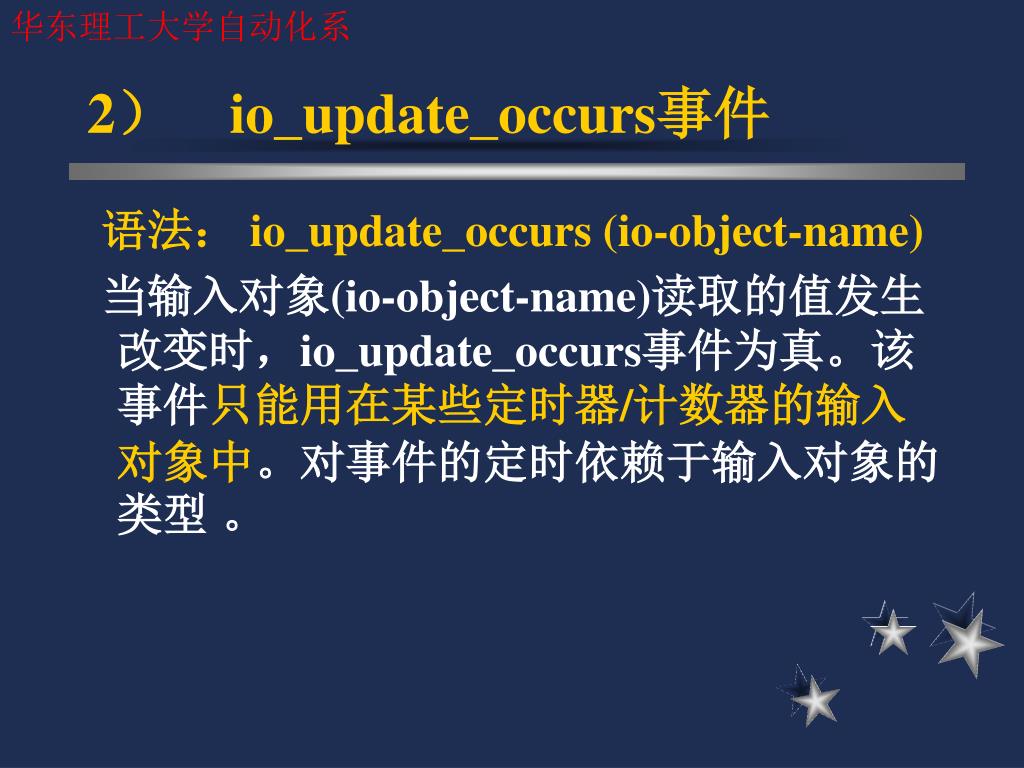 华东理工大学自动化系

2） io_update_occurs事件

语法： io_update_occurs (io-object-name)

当输入对象(io-object-name)读取的值发生改变时，io_update_occurs事件为真。该事件只能用在某些定时器/计数器的输入对象中。对事件的定时依赖于输入对象的类型 。